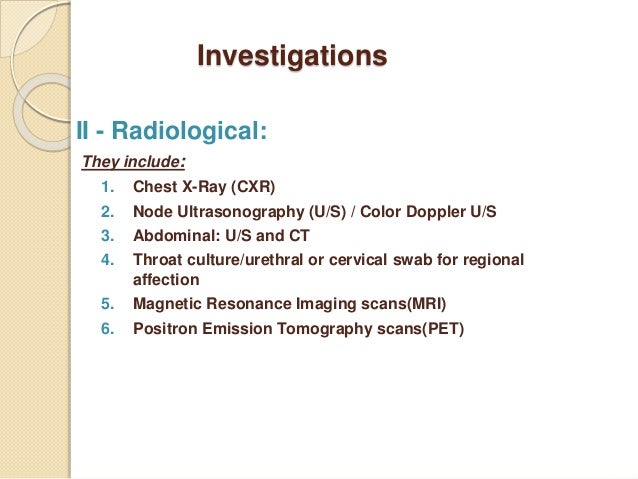 Investigations

II - Radiological:

They include:

1. Chest X-Ray (CXR)
2. Node Ultrasonography (U/S) / Color Doppler U/S
3. Abdominal: U/S and CT
4. Throat culture/urethral or cervical swab for regional affection
5. Magnetic Resonance Imaging scans(MRI)
6. Positron Emission Tomography scans(PET)